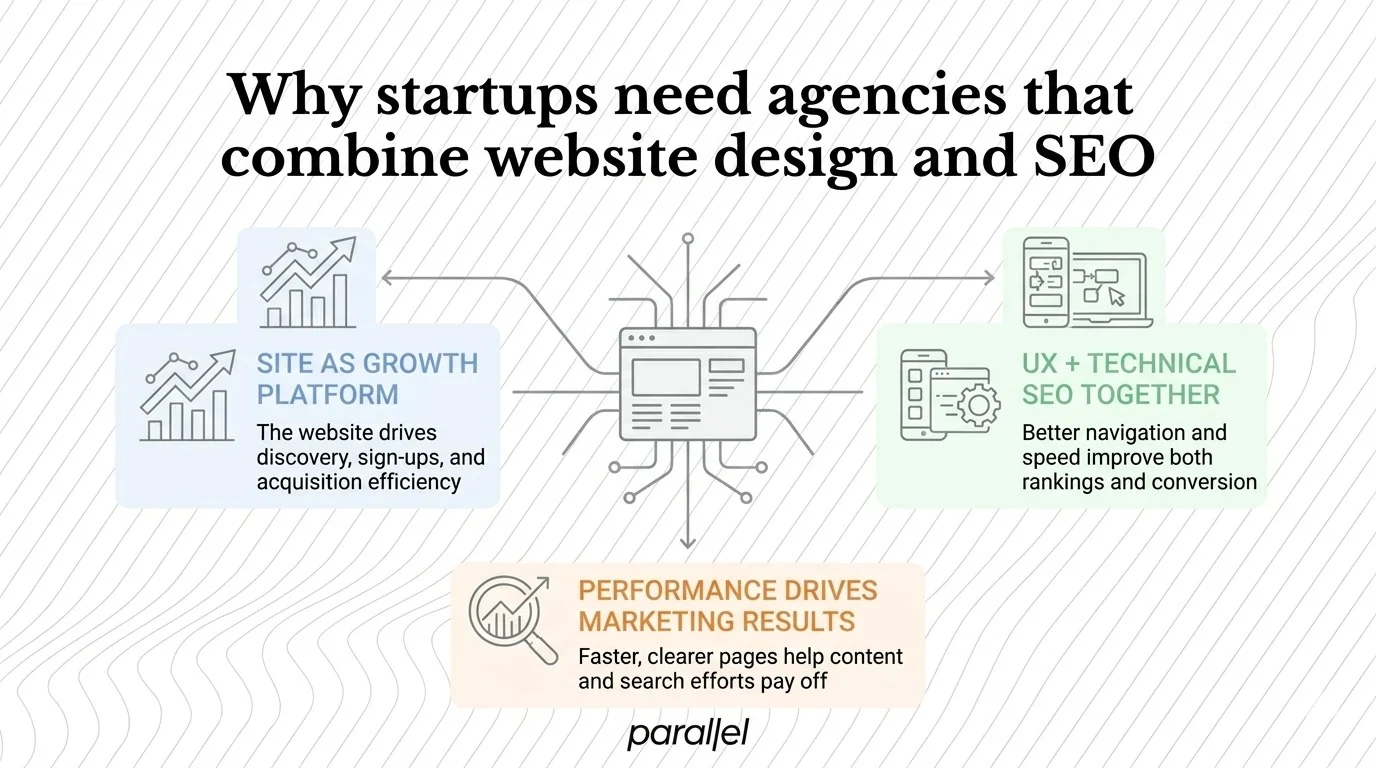 Why startups need agencies that combine website design and SEO

SITE AS GROWTH PLATFORM

The website drives discovery, sign-ups, and acquisition efficiency

UX + TECHNICAL SEO TOGETHER

Better navigation and speed improve both rankings and conversion

PERFORMANCE DRIVES MARKETING RESULTS

Faster, clearer pages help content and search efforts pay off

parallel